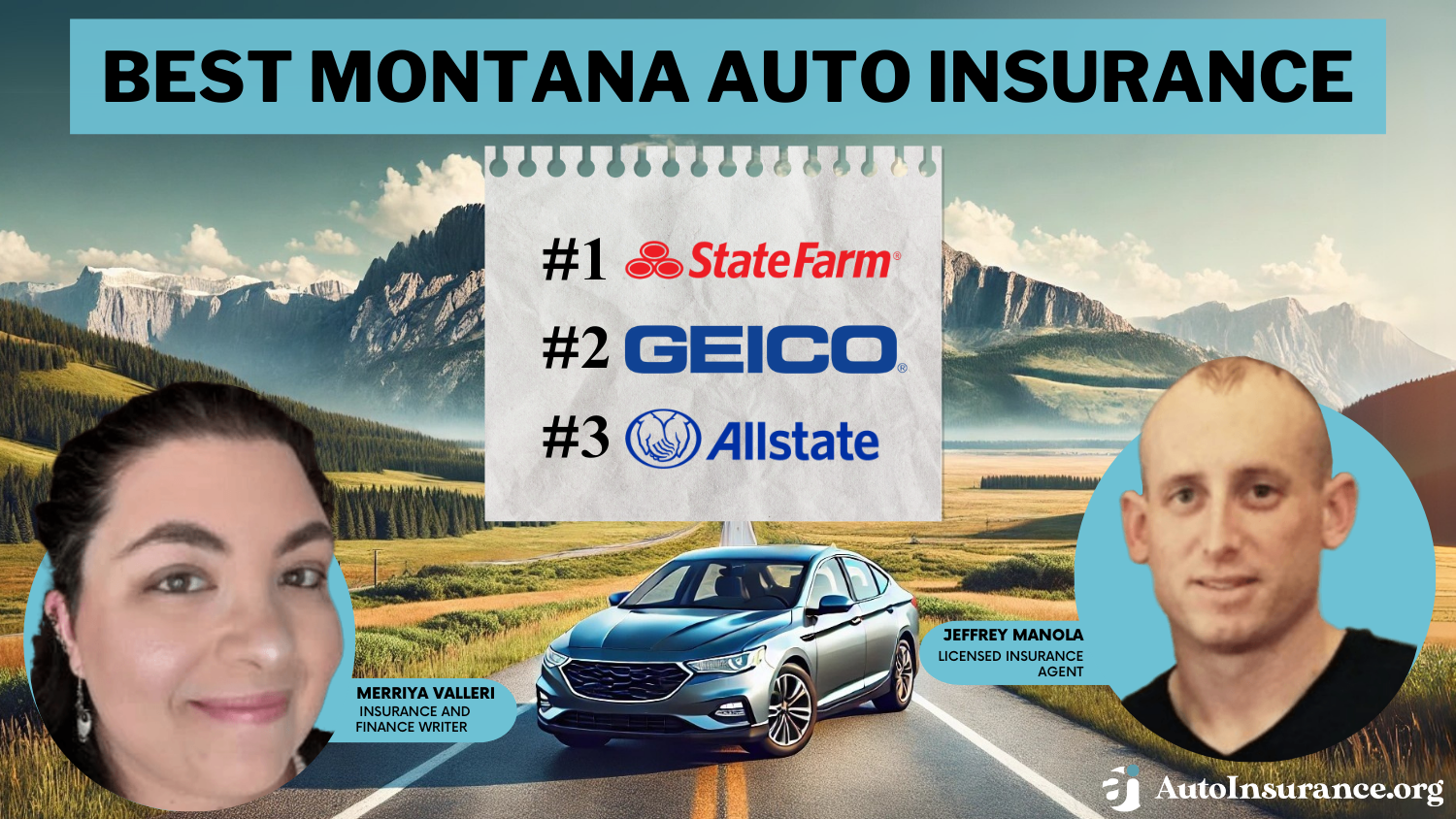 BEST MONTANA AUTO INSURANCE

#1 StateFarm®

#2 GEICO®

#3 Allstate

MERRIYA VALLERI
INSURANCE AND FINANCE WRITER

JEFFREY MANOLA
LICENSED INSURANCE AGENT

AutoInsurance.org